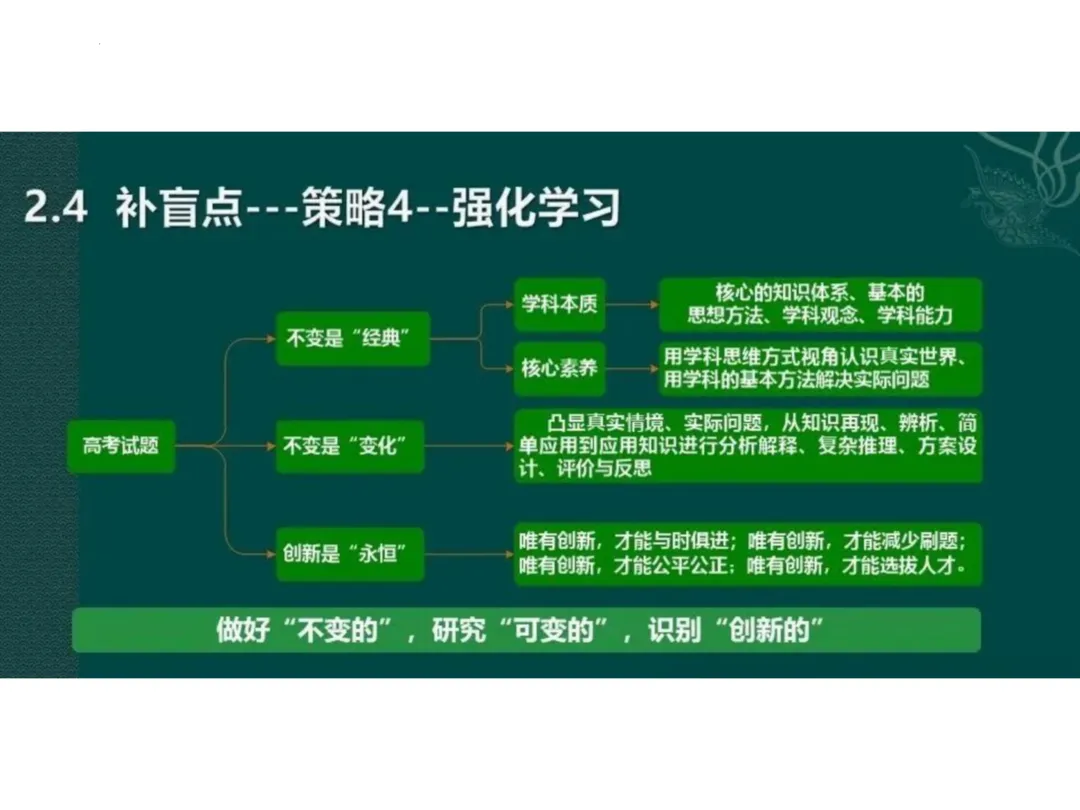 2.4 补盲点---策略4--强化学习

高考试题

不变是“经典”

学科本质

核心的知识体系、基本的思想方法、学科观念、学科能力

核心素养

用学科思维方式视角认识真实世界、用学科的基本方法解决实际问题

不变是“变化”

凸显真实情境、实际问题，从知识再现、辨析、简单应用到应用知识进行分析解释、复杂推理、方案设计、评价与反思

创新是“永恒”

唯有创新，才能与时俱进；唯有创新，才能减少刷题；唯有创新，才能公平公正；唯有创新，才能选拔人才。

做好“不变的”，研究“可变的”，识别“创新的”